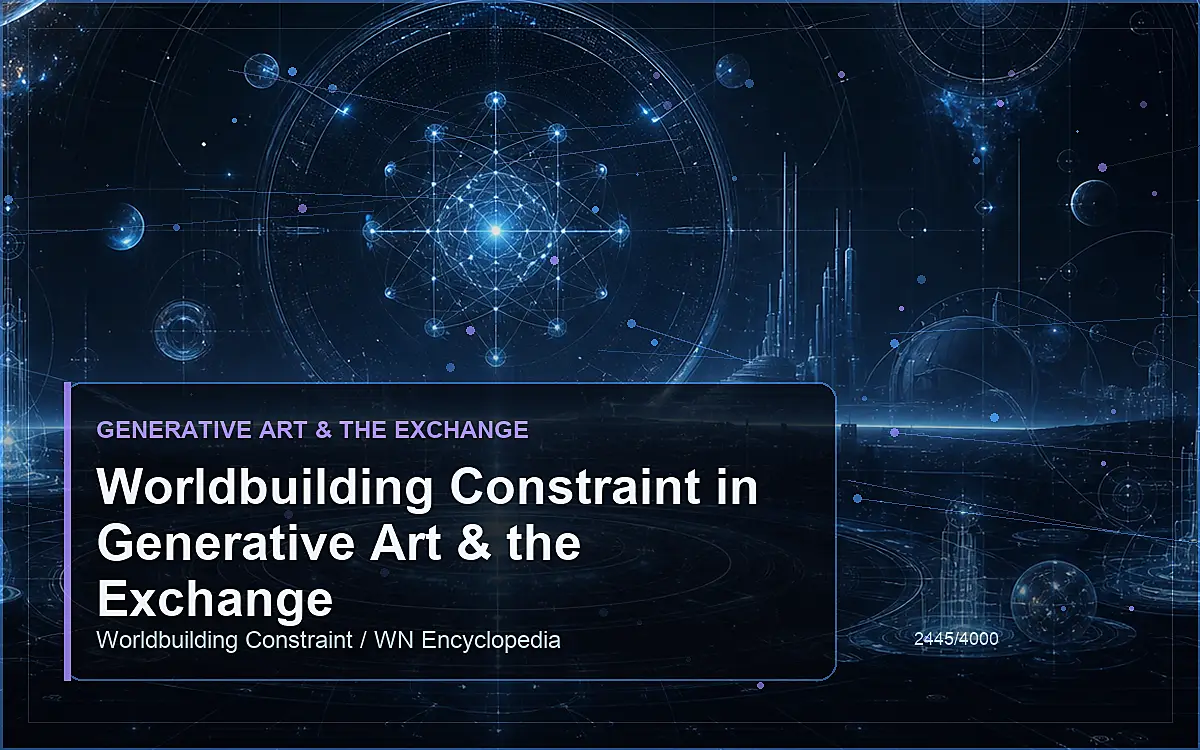 GENERATIVE ART & THE EXCHANGE

Worldbuilding Constraint in Generative Art & the Exchange

Worldbuilding Constraint / WN Encyclopedia

2445/4000